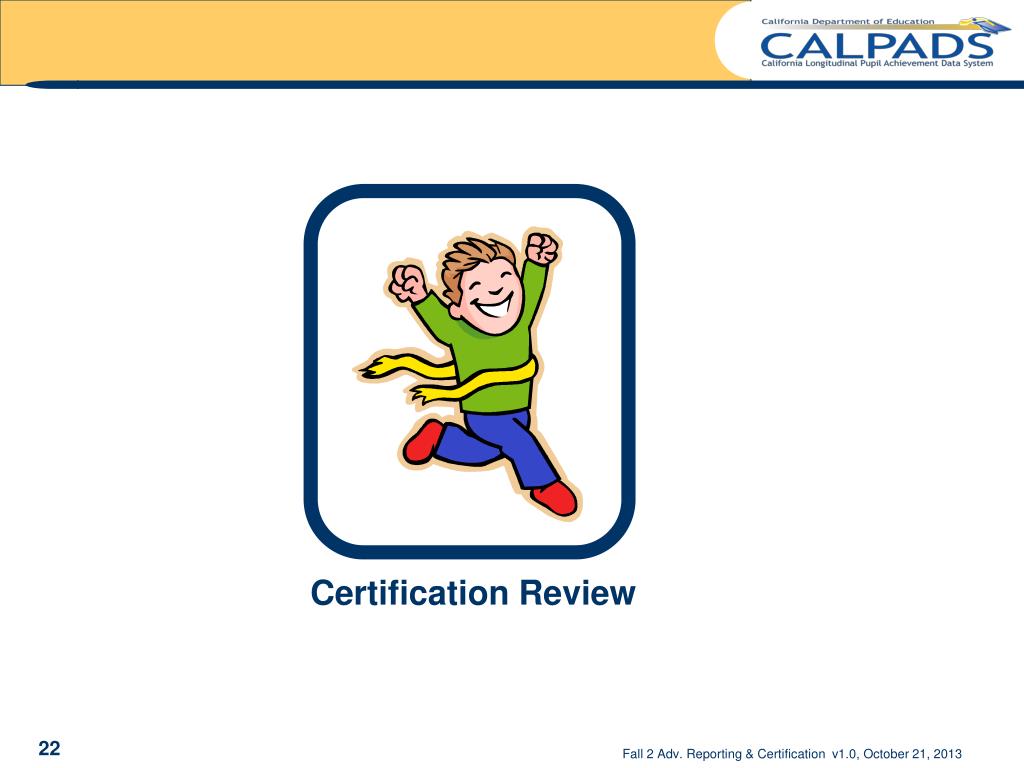 California Department of Education
CALPADS
California Longitudinal Pupil Achievement Data System

Certification Review

22

Fall 2 Adv. Reporting & Certification v1.0, October 21, 2013